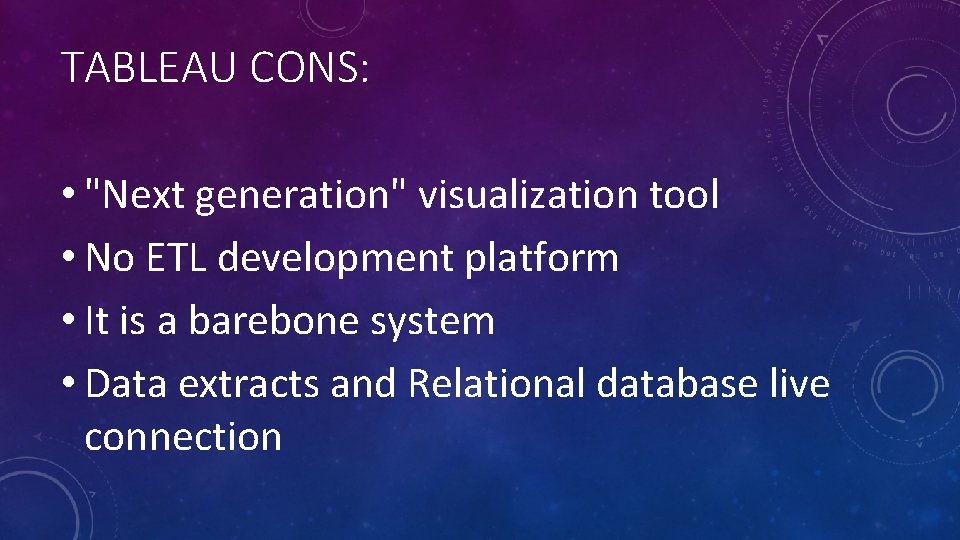 TABLEAU CONS:

• "Next generation" visualization tool
• No ETL development platform
• It is a barebone system
• Data extracts and Relational database live connection